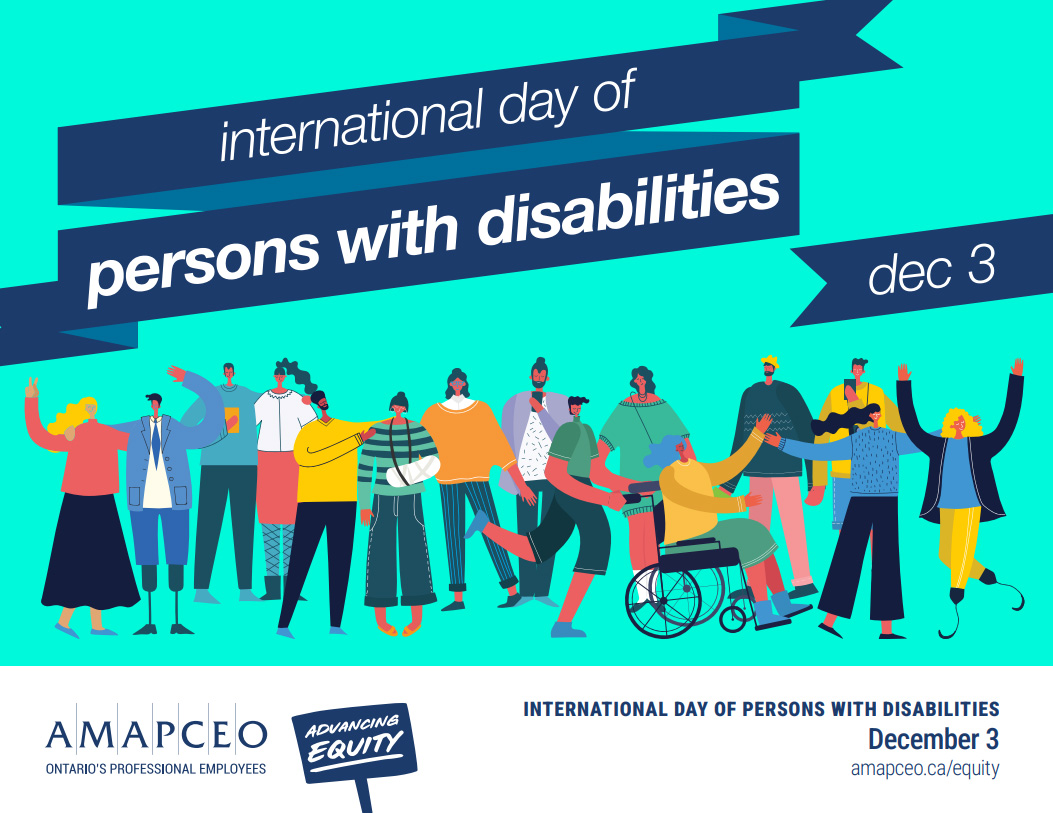 international day of
persons with disabilities
dec 3

AMAPCEO
ONTARIO'S PROFESSIONAL EMPLOYEES

ADVANCING EQUITY

INTERNATIONAL DAY OF PERSONS WITH DISABILITIES
December 3
amapceo.ca/equity